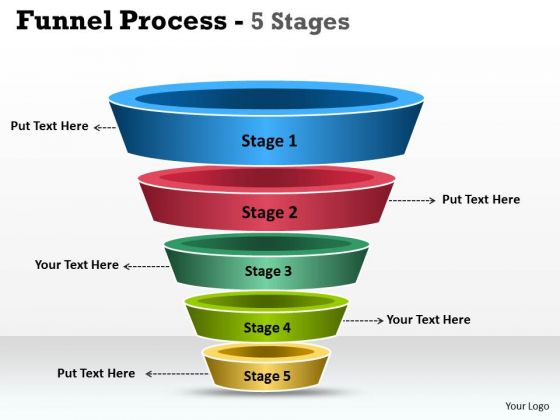 Funnel Process - 5 Stages

Put Text Here

Stage 1

Stage 2

Put Text Here

Your Text Here

Stage 3

Stage 4

Your Text Here

Put Text Here

Stage 5

Your Logo